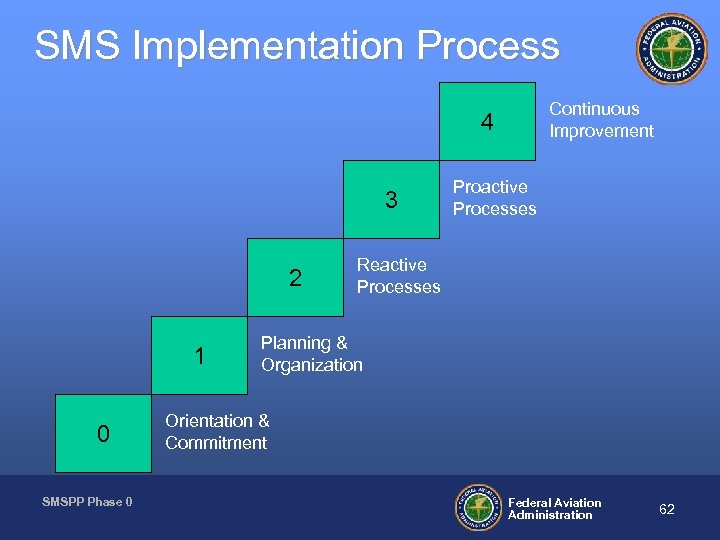 SMS Implementation Process

FEDERAL AVIATION ADMINISTRATION

4
Continuous Improvement

3
Proactive Processes

2
Reactive Processes

1
Planning & Organization

0
Orientation & Commitment

SMSPP Phase 0

FEDERAL AVIATION ADMINISTRATION

Federal Aviation Administration

62